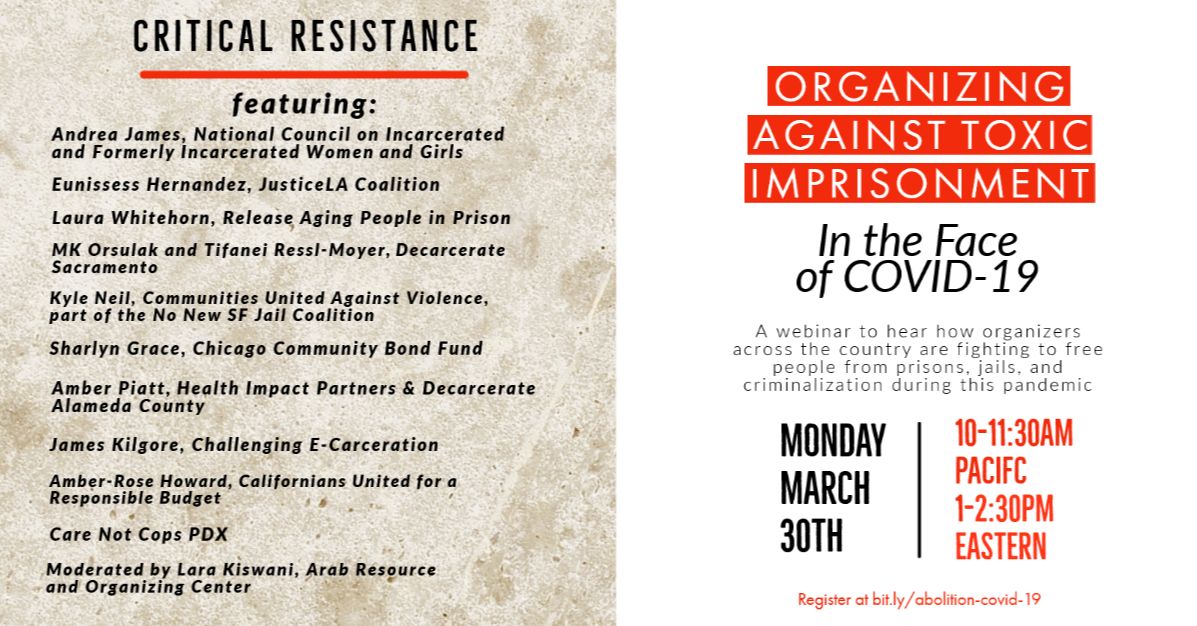 CRITICAL RESISTANCE

featuring:

Andrea James, National Council on Incarcerated and Formerly Incarcerated Women and Girls

Eunissess Hernandez, JusticeLA Coalition

Laura Whitehorn, Release Aging People in Prison

MK Orsulak and Tifanei Ressl-Moyer, Decarcerate Sacramento

Kyle Neil, Communities United Against Violence, part of the No New SF Jail Coalition

Sharlyn Grace, Chicago Community Bond Fund

Amber Piatt, Health Impact Partners & Decarcerate Alameda County

James Kilgore, Challenging E-Carceration

Amber-Rose Howard, Californians United for a Responsible Budget

Care Not Cops PDX

Moderated by Lara Kiswani, Arab Resource and Organizing Center

ORGANIZING AGAINST TOXIC IMPRISONMENT

In the Face of COVID-19

A webinar to hear how organizers across the country are fighting to free people from prisons, jails, and criminalization during this pandemic

MONDAY MARCH 30TH

10-11:30AM PACIFC 1-2:30PM EASTERN

Register at bit.ly/abolition-covid-19